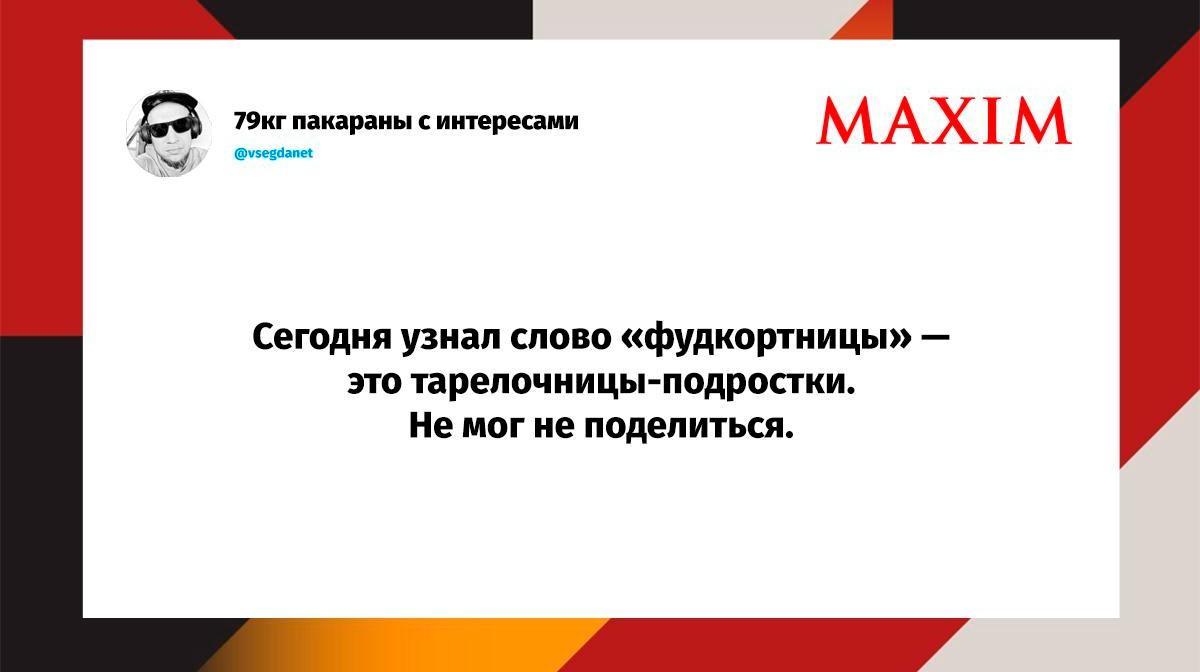 79кг пакараны с интересами
@vsegdanet

MAXIM

Сегодня узнал слово «фудкортницы» — это тарелочницы-подростки. Не мог не поделиться.